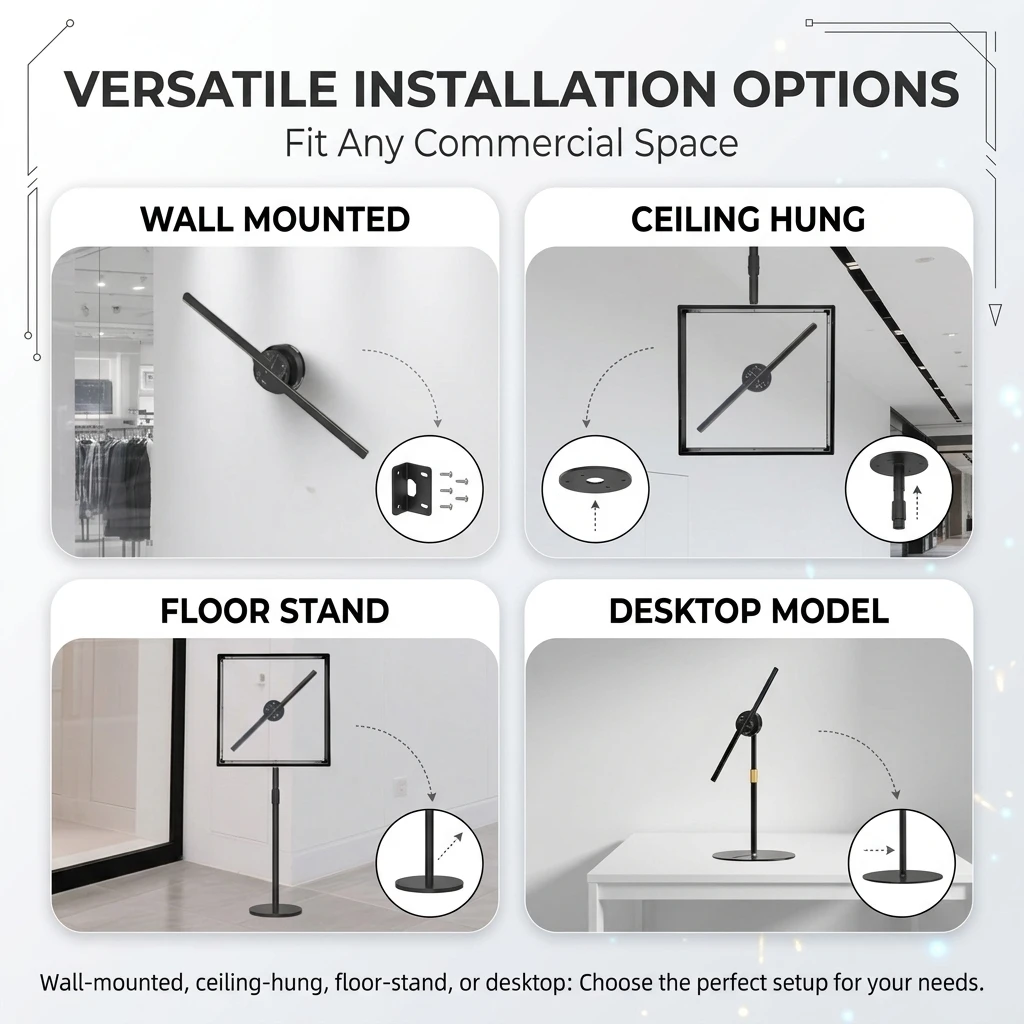 VERSATILE INSTALLATION OPTIONS
Fit Any Commercial Space

WALL MOUNTED

CEILING HUNG

FLOOR STAND

DESKTOP MODEL

Wall-mounted, ceiling-hung, floor-stand, or desktop: Choose the perfect setup for your needs.